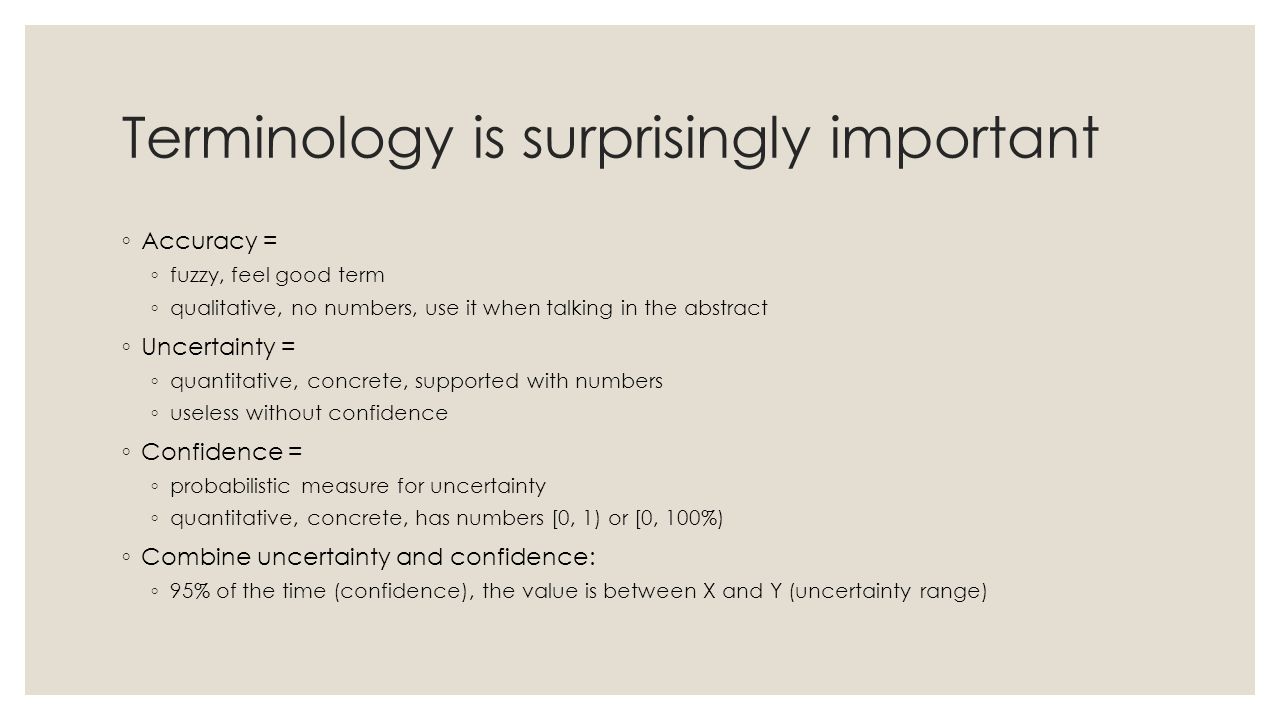 Terminology is surprisingly important

◦ Accuracy =
◦ fuzzy, feel good term
◦ qualitative, no numbers, use it when talking in the abstract

◦ Uncertainty =
◦ quantitative, concrete, supported with numbers
◦ useless without confidence

◦ Confidence =
◦ probabilistic measure for uncertainty
◦ quantitative, concrete, has numbers [0, 1) or [0, 100%)

◦ Combine uncertainty and confidence:
◦ 95% of the time (confidence), the value is between X and Y (uncertainty range)